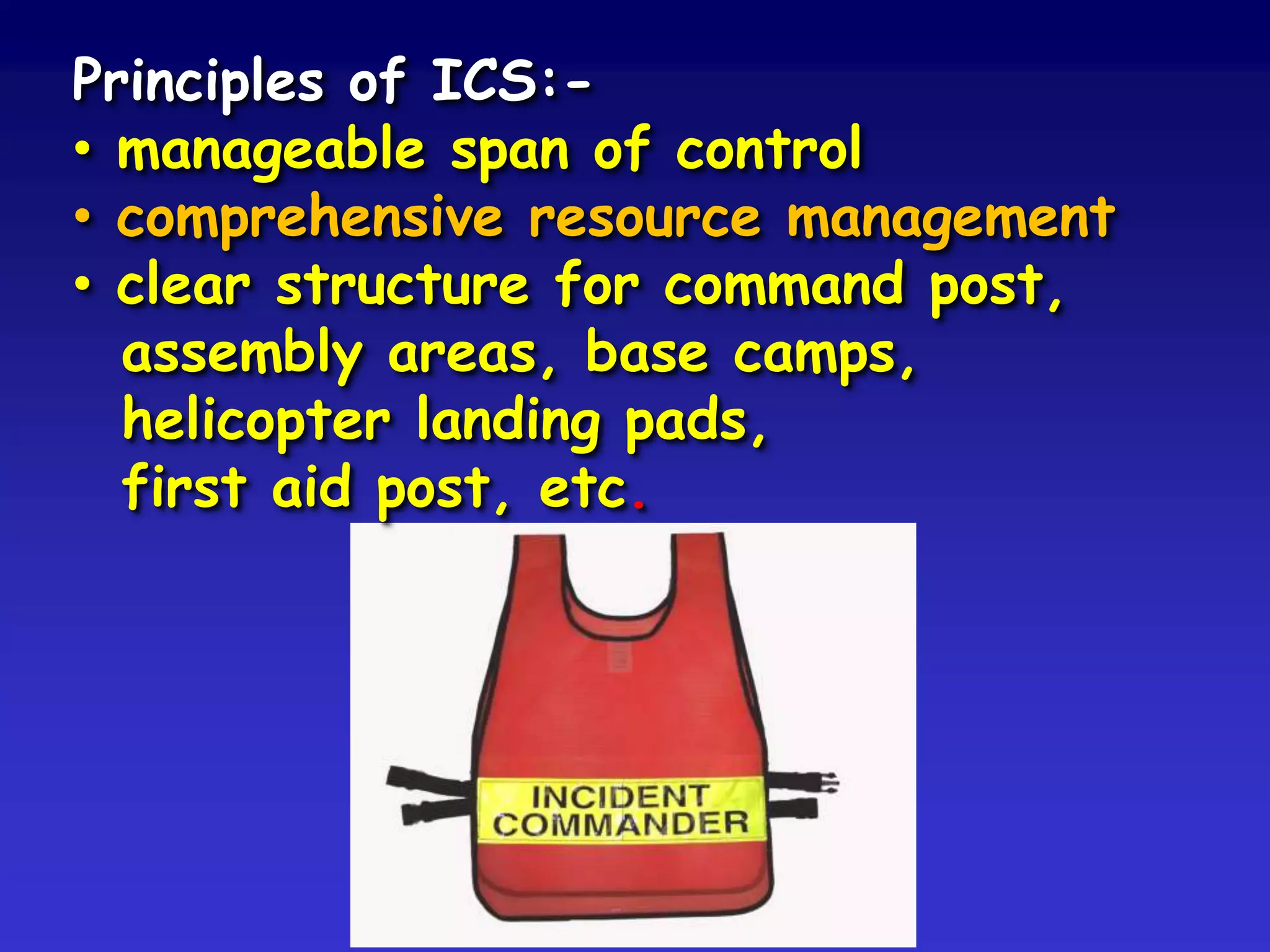 Principles of ICS:-

• manageable span of control
• comprehensive resource management
• clear structure for command post, assembly areas, base camps, helicopter landing pads, first aid post, etc.

INCIDENT COMMANDER